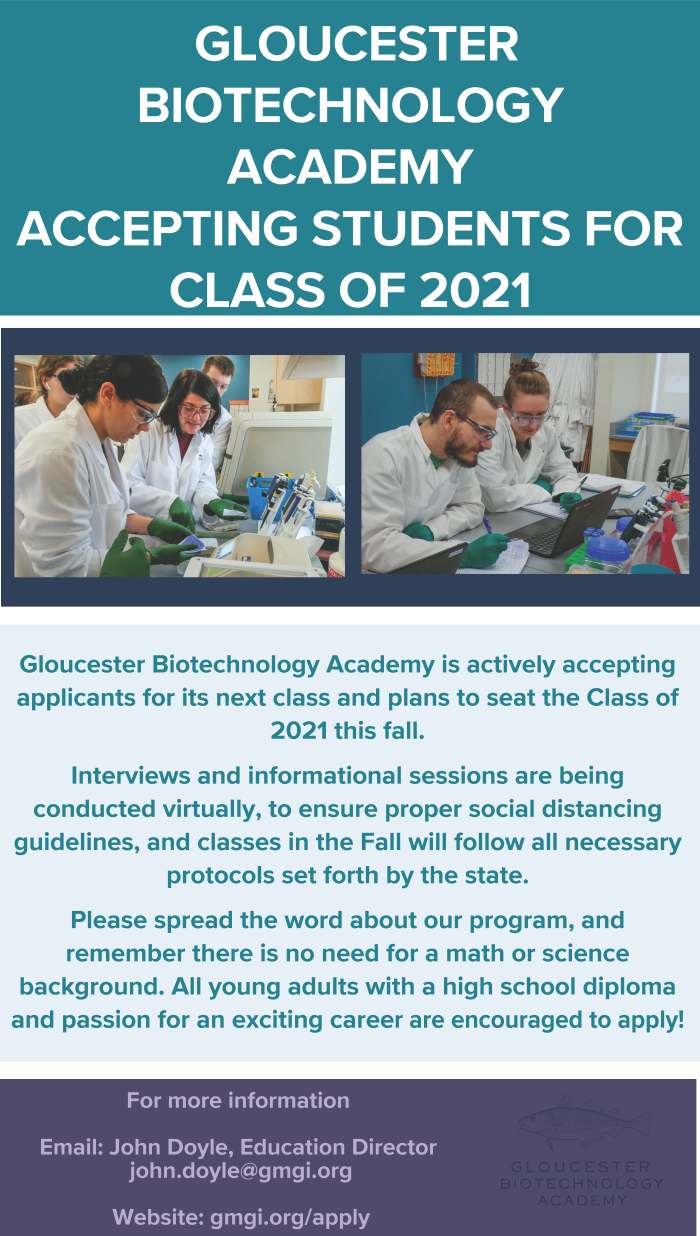 GLOUCESTER BIOTECHNOLOGY ACADEMY ACCEPTING STUDENTS FOR CLASS OF 2021

Gloucester Biotechnology Academy is actively accepting applicants for its next class and plans to seat the Class of 2021 this fall.

Interviews and informational sessions are being conducted virtually, to ensure proper social distancing guidelines, and classes in the Fall will follow all necessary protocols set forth by the state.

Please spread the word about our program, and remember there is no need for a math or science background. All young adults with a high school diploma and passion for an exciting career are encouraged to apply!

For more information

Email: John Doyle, Education Director
john.doyle@gmgi.org

Website: gmgi.org/apply

GLOUCESTER BIOTECHNOLOGY ACADEMY